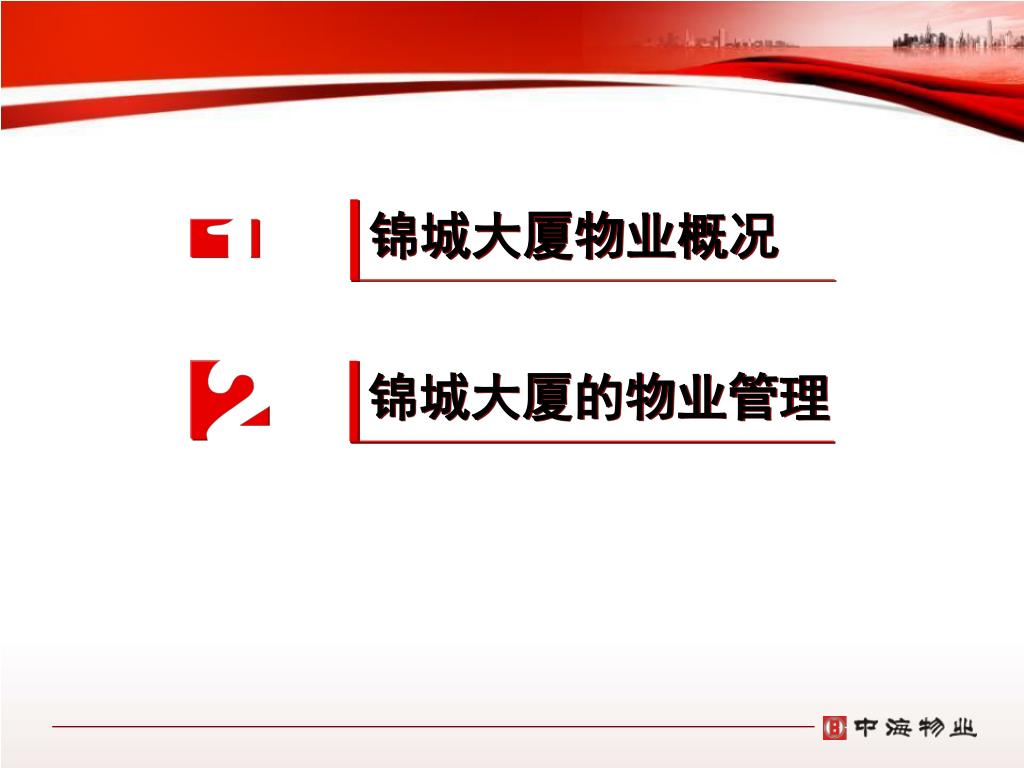 1 锦城大厦物业概况

2 锦城大厦的物业管理

中海物业